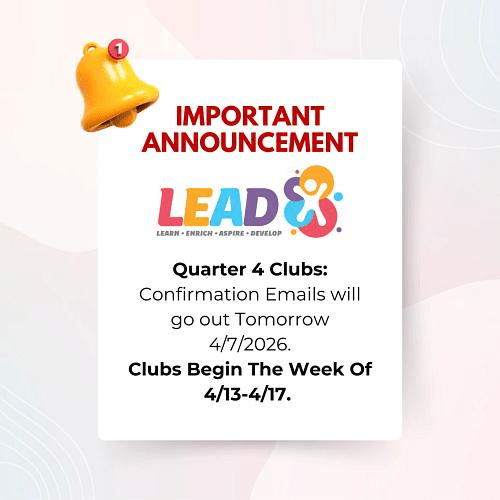 1

IMPORTANT ANNOUNCEMENT

LEAD
LEARN • ENRICH • ASPIRE • DEVELOP

Quarter 4 Clubs:
Confirmation Emails will go out Tomorrow 4/7/2026.
Clubs Begin The Week Of 4/13-4/17.